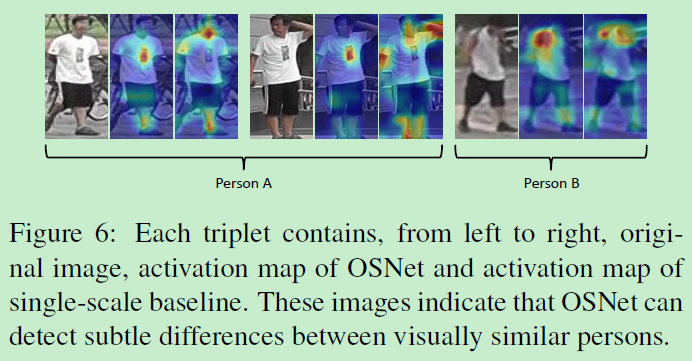 Person A

Person B

Figure 6: Each triplet contains, from left to right, original image, activation map of OSNet and activation map of single-scale baseline. These images indicate that OSNet can detect subtle differences between visually similar persons.